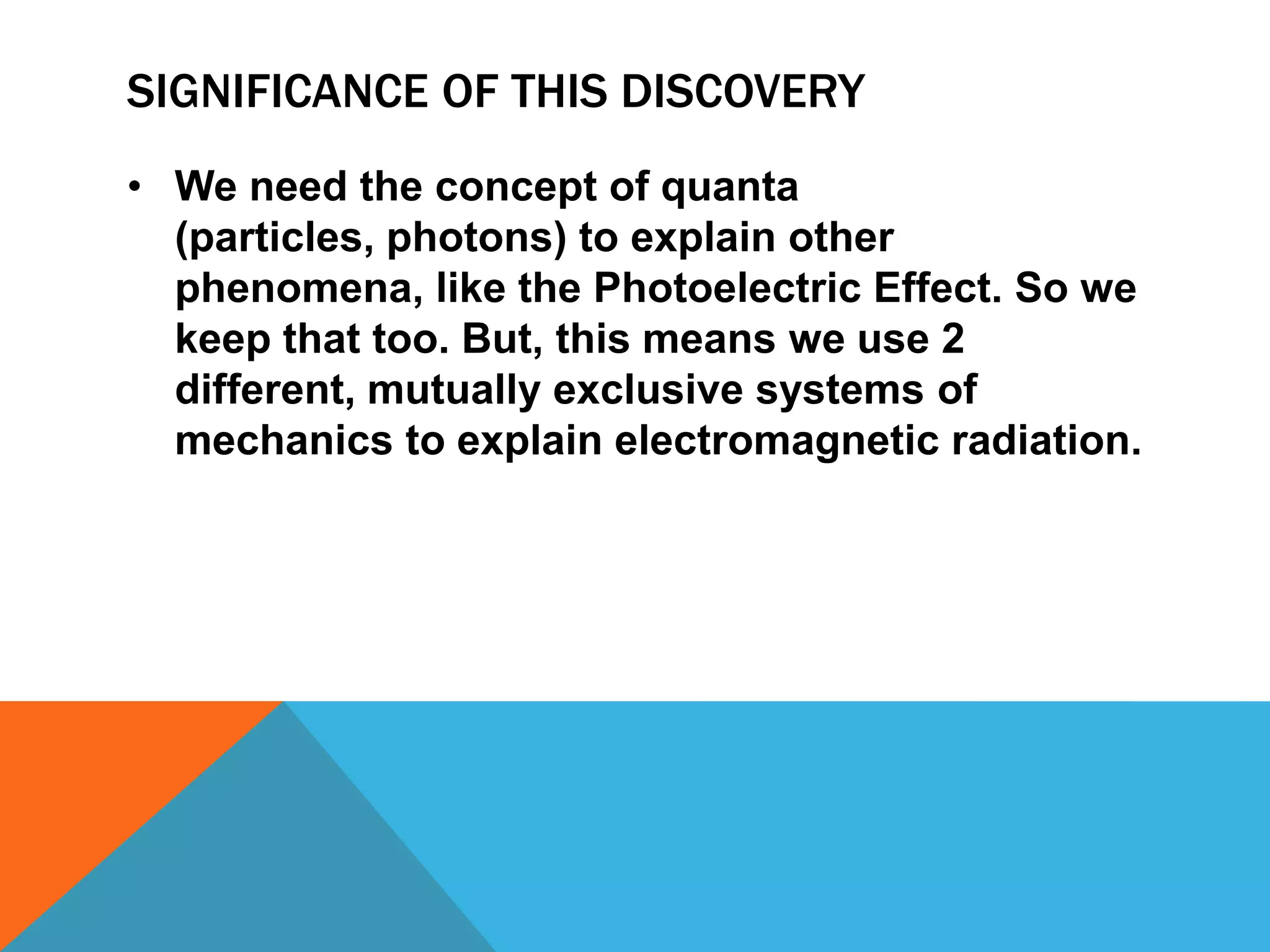 SIGNIFICANCE OF THIS DISCOVERY

• We need the concept of quanta (particles, photons) to explain other phenomena, like the Photoelectric Effect. So we keep that too. But, this means we use 2 different, mutually exclusive systems of mechanics to explain electromagnetic radiation.